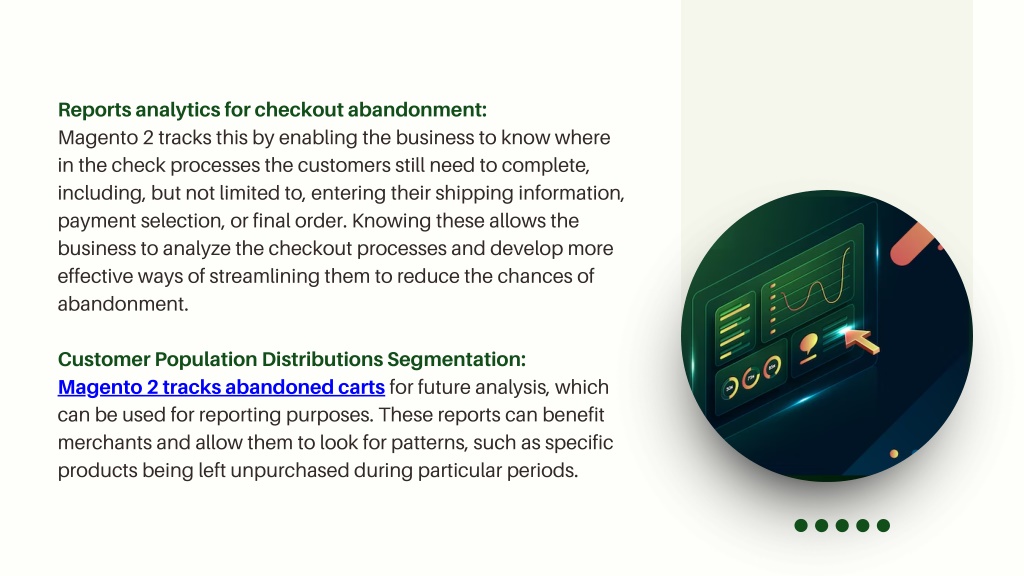 Reports analytics for checkout abandonment:
Magento 2 tracks this by enabling the business to know where in the check processes the customers still need to complete, including, but not limited to, entering their shipping information, payment selection, or final order. Knowing these allows the business to analyze the checkout processes and develop more effective ways of streamlining them to reduce the chances of abandonment.

Customer Population Distributions Segmentation:
Magento 2 tracks abandoned carts for future analysis, which can be used for reporting purposes. These reports can benefit merchants and allow them to look for patterns, such as specific products being left unpurchased during particular periods.